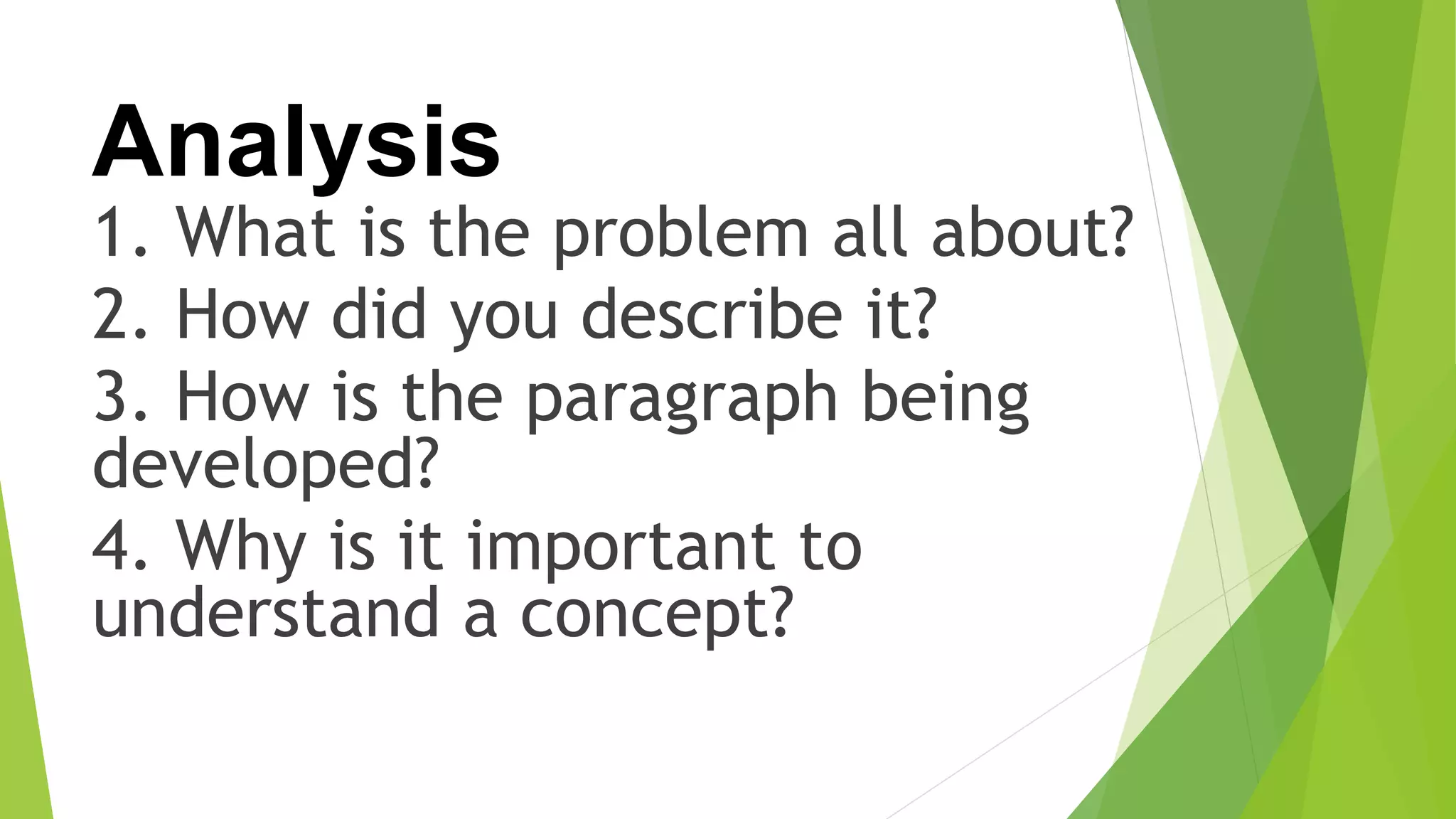 Analysis
1. What is the problem all about?
2. How did you describe it?
3. How is the paragraph being developed?
4. Why is it important to understand a concept?